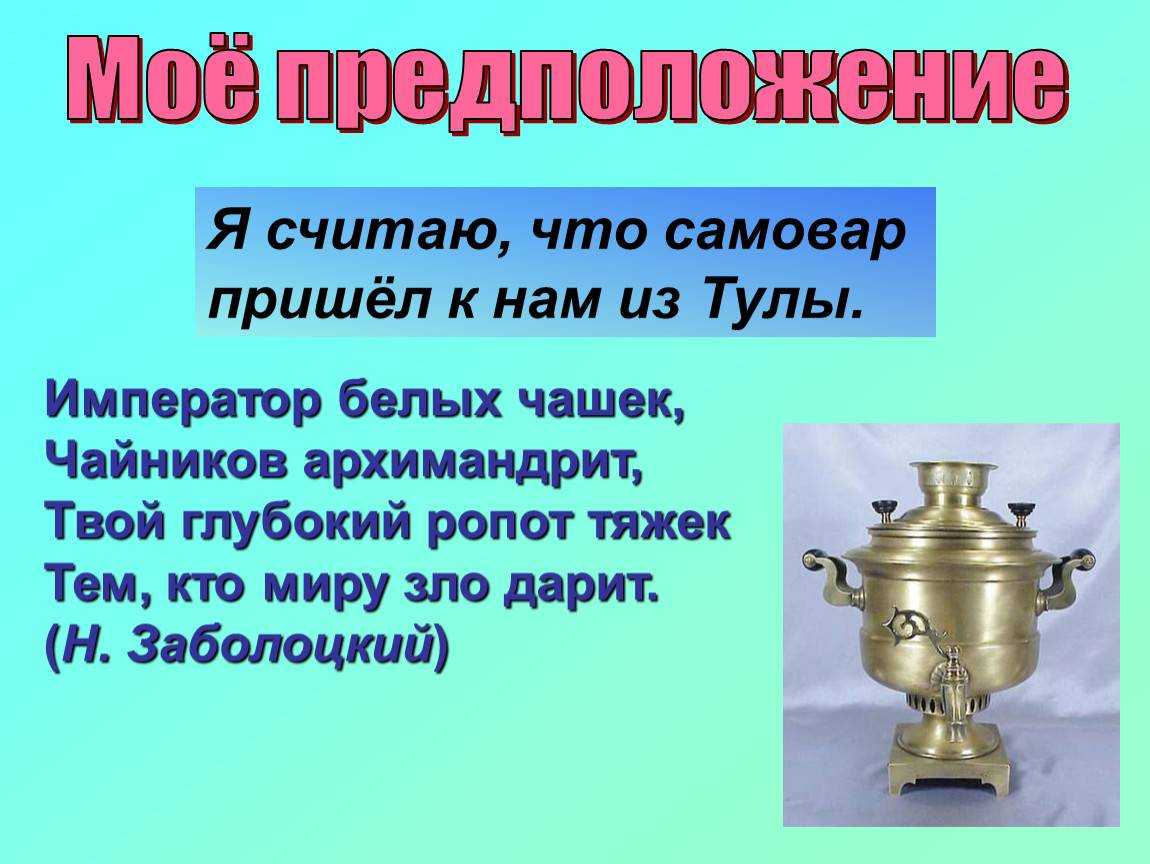 Моё предположение

Я считаю, что самовар пришёл к нам из Тулы.

Император белых чашек,
Чайников архимандрит,
Твой глубокий ропот тяжек
Тем, кто миру зло дарит.
(Н. Заболоцкий)